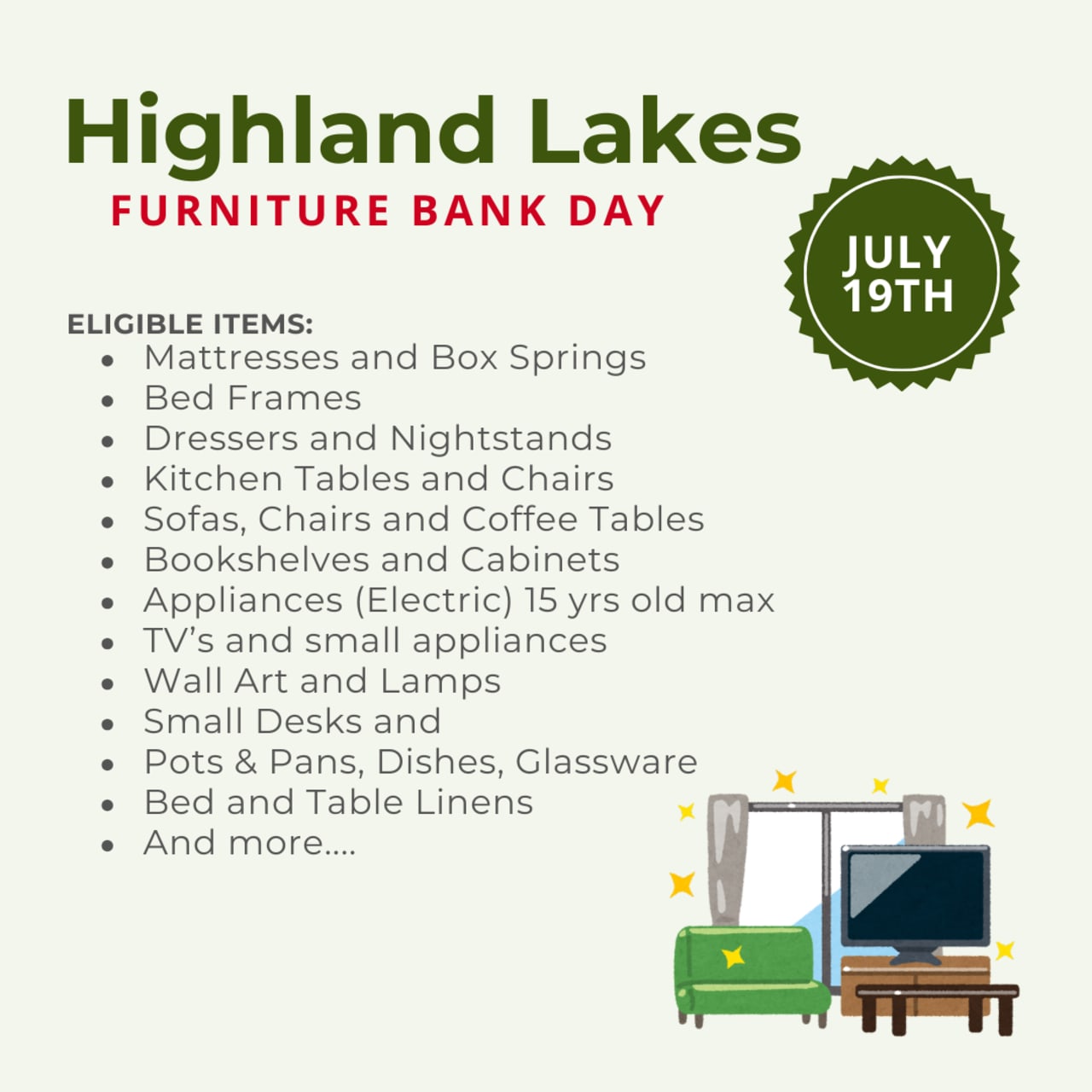 Highland Lakes
FURNITURE BANK DAY

JULY 19TH

ELIGIBLE ITEMS:
- Mattresses and Box Springs
- Bed Frames
- Dressers and Nightstands
- Kitchen Tables and Chairs
- Sofas, Chairs and Coffee Tables
- Bookshelves and Cabinets
- Appliances (Electric) 15 yrs old max
- TV's and small appliances
- Wall Art and Lamps
- Small Desks and
- Pots & Pans, Dishes, Glassware
- Bed and Table Linens
- And more....